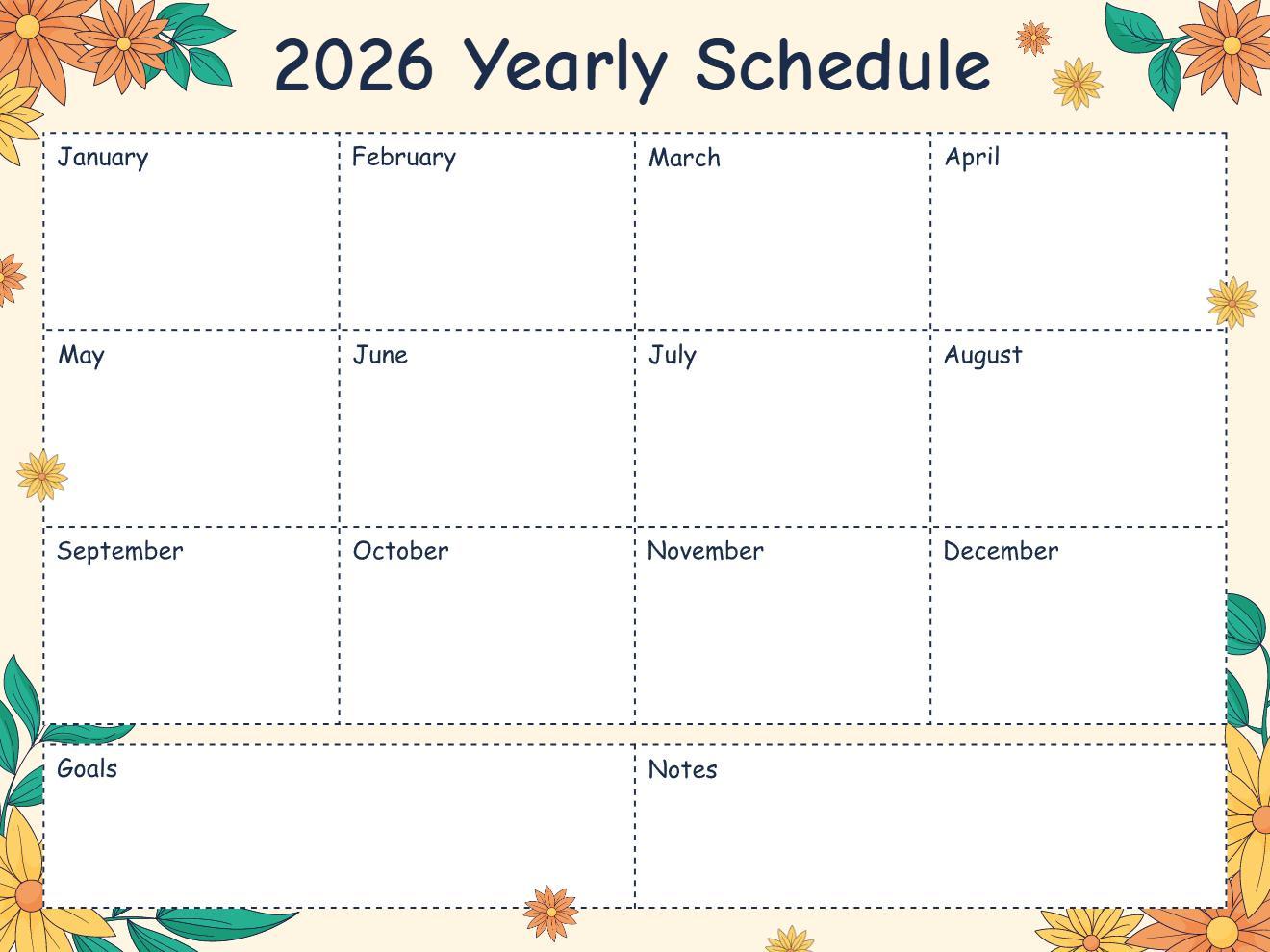 2026 Yearly Schedule

| January | February | March | April |
|---|---|---|---|
| May | June | July | August |
| September | October | November | December |

| Goals | Notes |
|---|---|